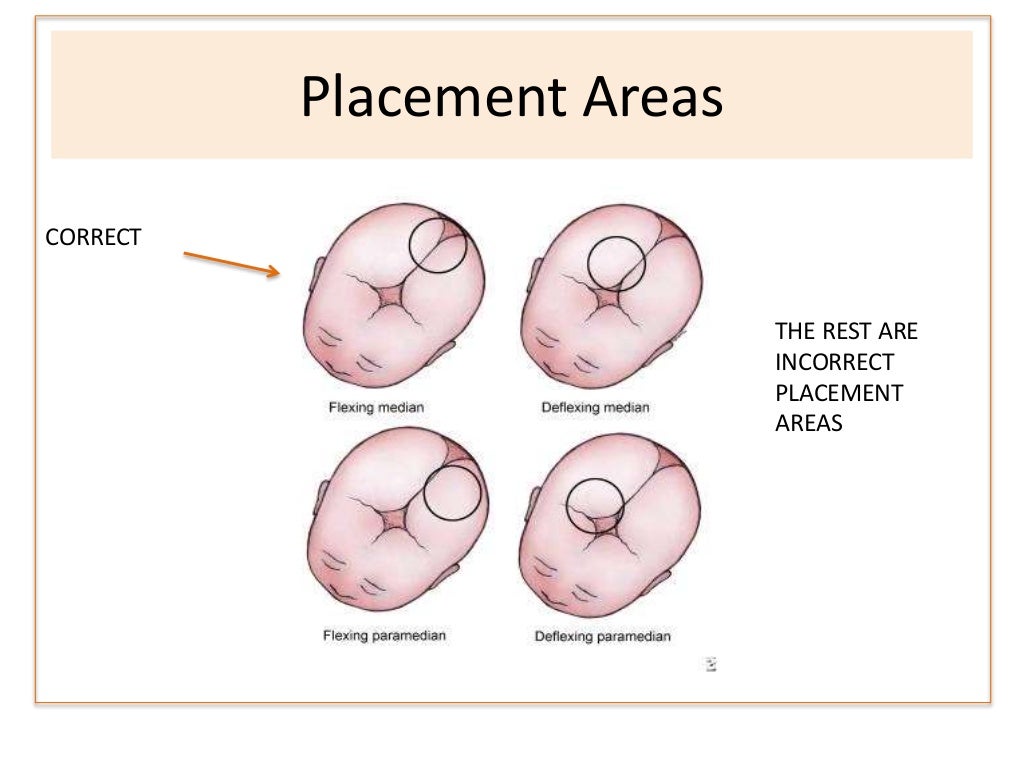 Placement Areas

CORRECT

Flexing median

Deflexing median

Flexing paramedian

Deflexing paramedian

THE REST ARE INCORRECT PLACEMENT AREAS